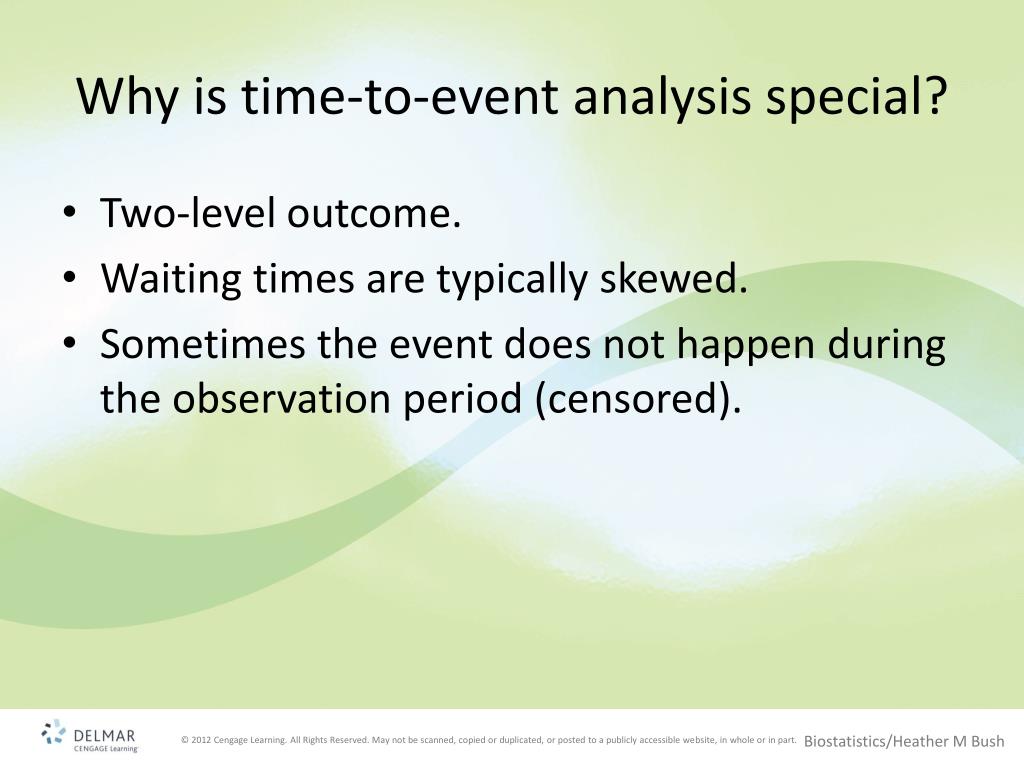 Why is time-to-event analysis special?

• Two-level outcome.
• Waiting times are typically skewed.
• Sometimes the event does not happen during the observation period (censored).

DELMAR
CENGAGE Learning

© 2012 Cengage Learning. All Rights Reserved. May not be scanned, copied or duplicated, or posted to a publicly accessible website, in whole or in part.

Biostatistics/Heather M Bush